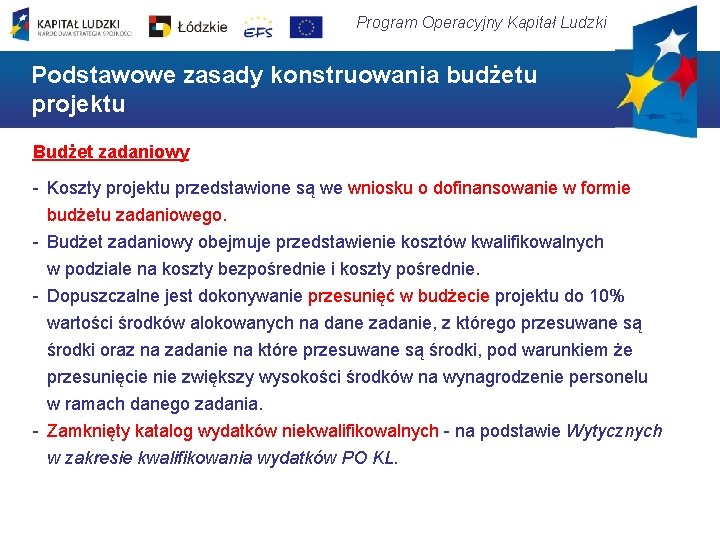 KAPITAŁ LUDZKI
NARODOWA STRATEGIA SPÓJNOŚCI

Łódzkie

EFS

Program Operacyjny Kapitał Ludzki

Podstawowe zasady konstruowania budżetu projektu

Budżet zadaniowy

- Koszty projektu przedstawione są we wniosku o dofinansowanie w formie budżetu zadaniowego.
- Budżet zadaniowy obejmuje przedstawienie kosztów kwalifikowalnych w podziale na koszty bezpośrednie i koszty pośrednie.
- Dopuszczalne jest dokonywanie przesunięć w budżecie projektu do 10% wartości środków alokowanych na dane zadanie, z którego przesuwane są środki oraz na zadanie na które przesuwane są środki, pod warunkiem że przesunięcie nie zwiększy wysokości środków na wynagrodzenie personelu w ramach danego zadania.
- Zamknięty katalog wydatków niekwalifikowalnych - na podstawie Wytycznych w zakresie kwalifikowania wydatków PO KL.